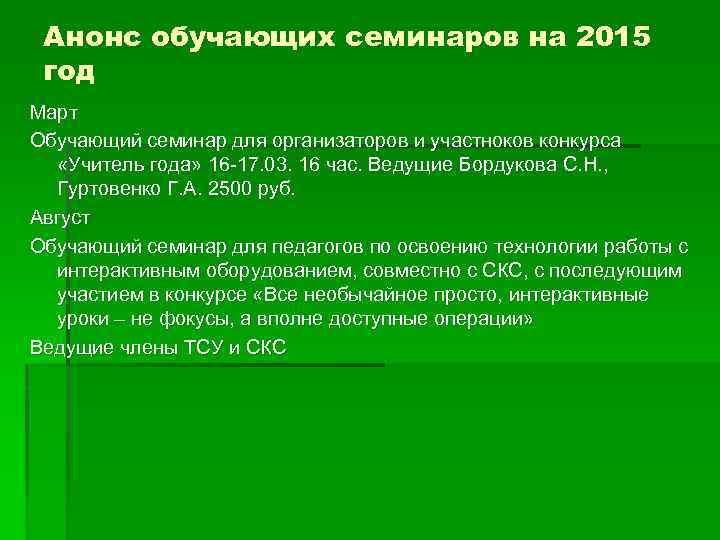 Анонс обучающих семинаров на 2015 год

Март

Обучающий семинар для организаторов и участноков конкурса «Учитель года» 16-17.03. 16 час. Ведущие Бордукова С.Н., Гуртовенко Г.А. 2500 руб.

Август

Обучающий семинар для педагогов по освоению технологии работы с интерактивным оборудованием, совместно с СКС, с последующим участием в конкурсе «Все необычайное просто, интерактивные уроки – не фокусы, а вполне доступные операции»

Ведущие члены ТСУ и СКС